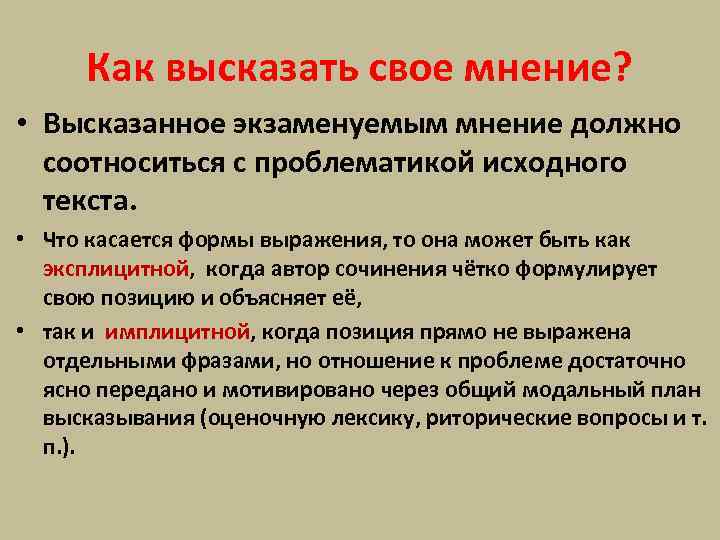 Как высказать свое мнение?

• Высказанное экзаменуемым мнение должно соотноситься с проблематикой исходного текста.

• Что касается формы выражения, то она может быть как эксплицитной, когда автор сочинения чётко формулирует свою позицию и объясняет её,

• так и имплицитной, когда позиция прямо не выражена отдельными фразами, но отношение к проблеме достаточно ясно передано и мотивировано через общий модальный план высказывания (оценочную лексику, риторические вопросы и т. п.).